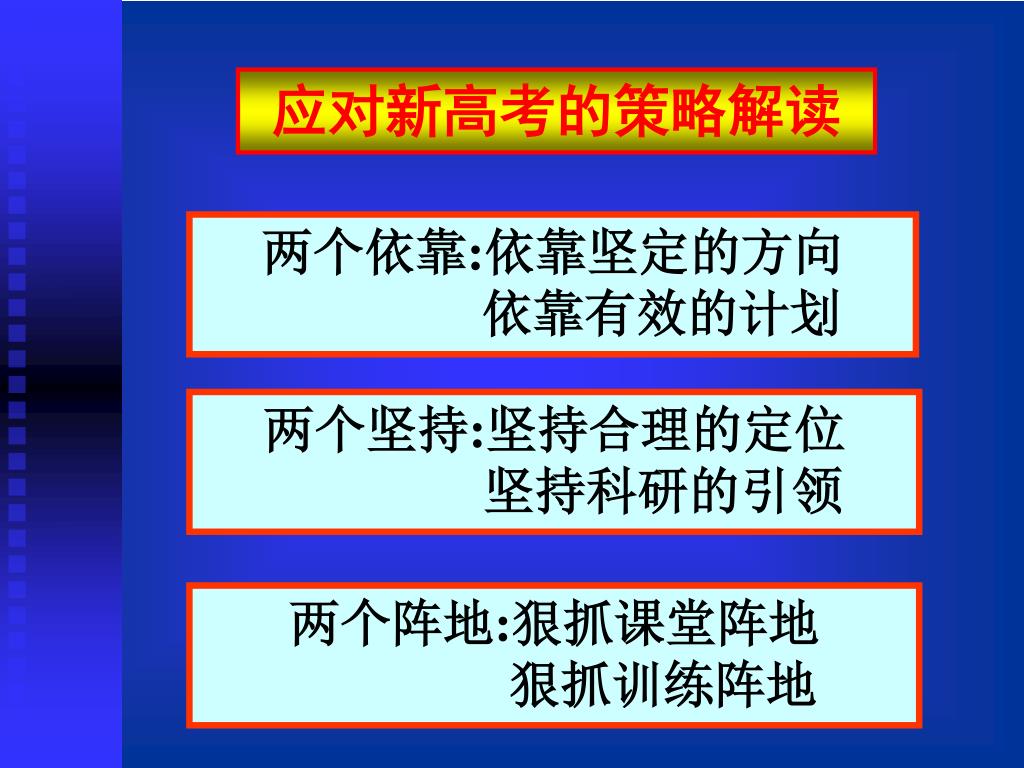 应对新高考的策略解读

两个依靠:依靠坚定的方向
依靠有效的计划

两个坚持:坚持合理的定位
坚持科研的引领

两个阵地:狠抓课堂阵地
狠抓训练阵地